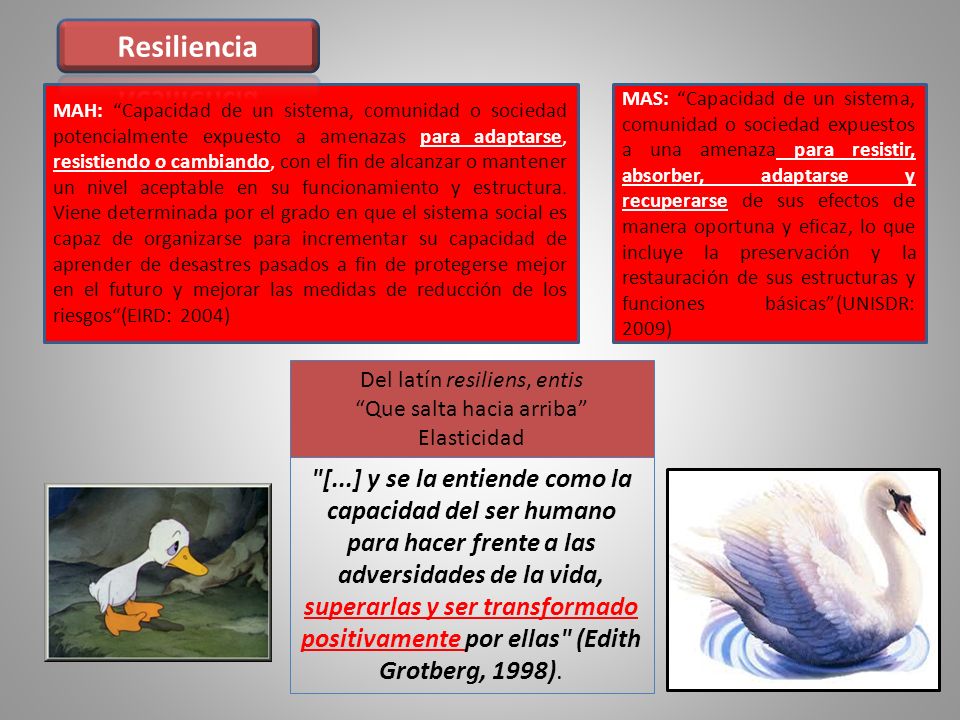 Resiliencia

MAH: “Capacidad de un sistema, comunidad o sociedad potencialmente expuesto a amenazas para adaptarse, resistiendo o cambiando, con el fin de alcanzar o mantener un nivel aceptable en su funcionamiento y estructura. Viene determinada por el grado en que el sistema social es capaz de organizarse para incrementar su capacidad de aprender de desastres pasados a fin de protegerse mejor en el futuro y mejorar las medidas de reducción de los riesgos”(EIRD: 2004)

MAS: “Capacidad de un sistema, comunidad o sociedad expuestos a una amenaza para resistir, absorber, adaptarse y recuperarse de sus efectos de manera oportuna y eficaz, lo que incluye la preservación y la restauración de sus estructuras y funciones básicas”(UNISDR: 2009)

Del latín resiliens, entis
“Que salta hacia arriba”
Elasticidad

"[...] y se la entiende como la capacidad del ser humano para hacer frente a las adversidades de la vida, superarlas y ser transformado positivamente por ellas" (Edith Grotberg, 1998).